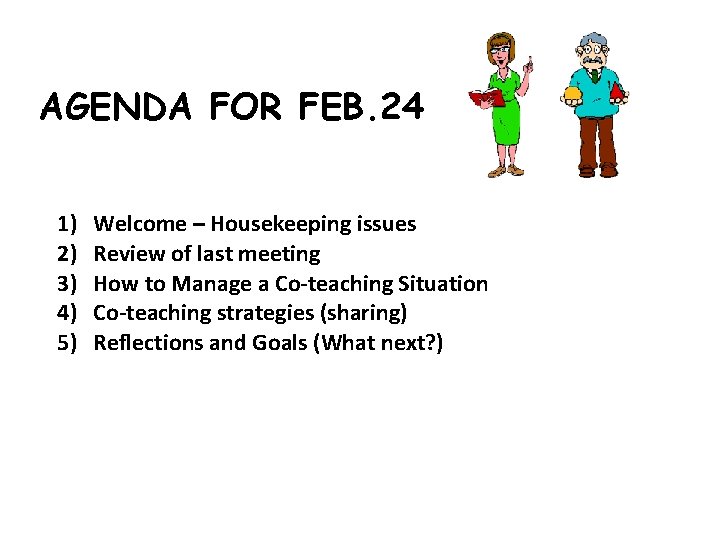 AGENDA FOR FEB.24

1) Welcome – Housekeeping issues
2) Review of last meeting
3) How to Manage a Co-teaching Situation
4) Co-teaching strategies (sharing)
5) Reflections and Goals (What next?)